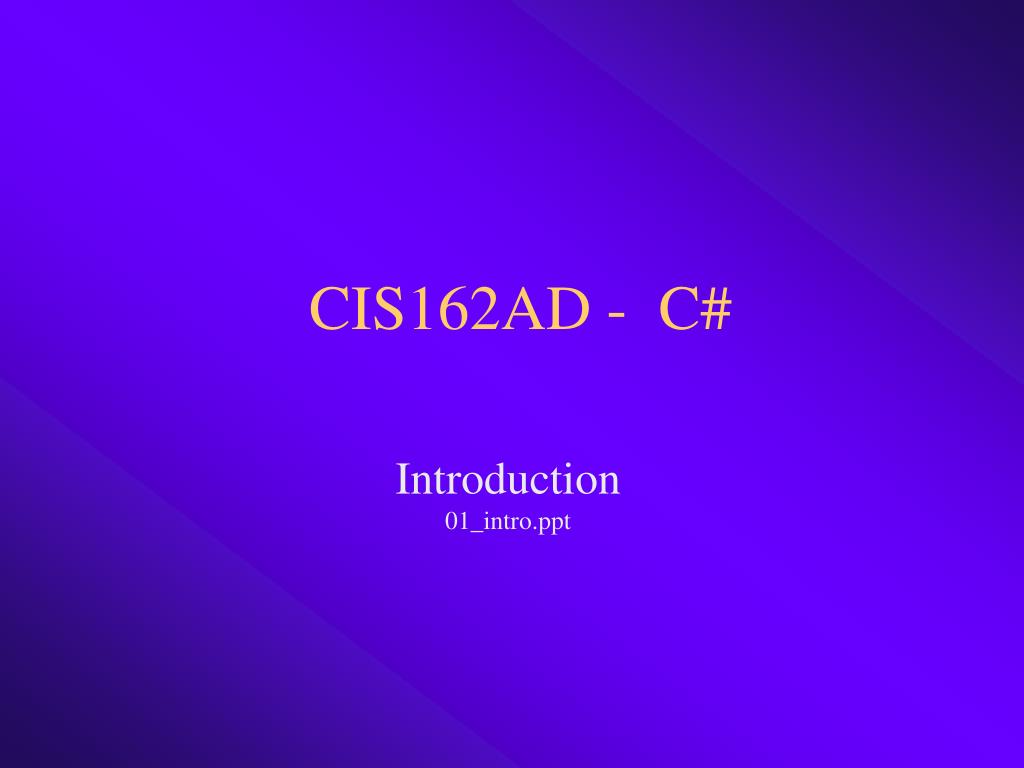 CIS162AD - C#

Introduction
01_intro.ppt